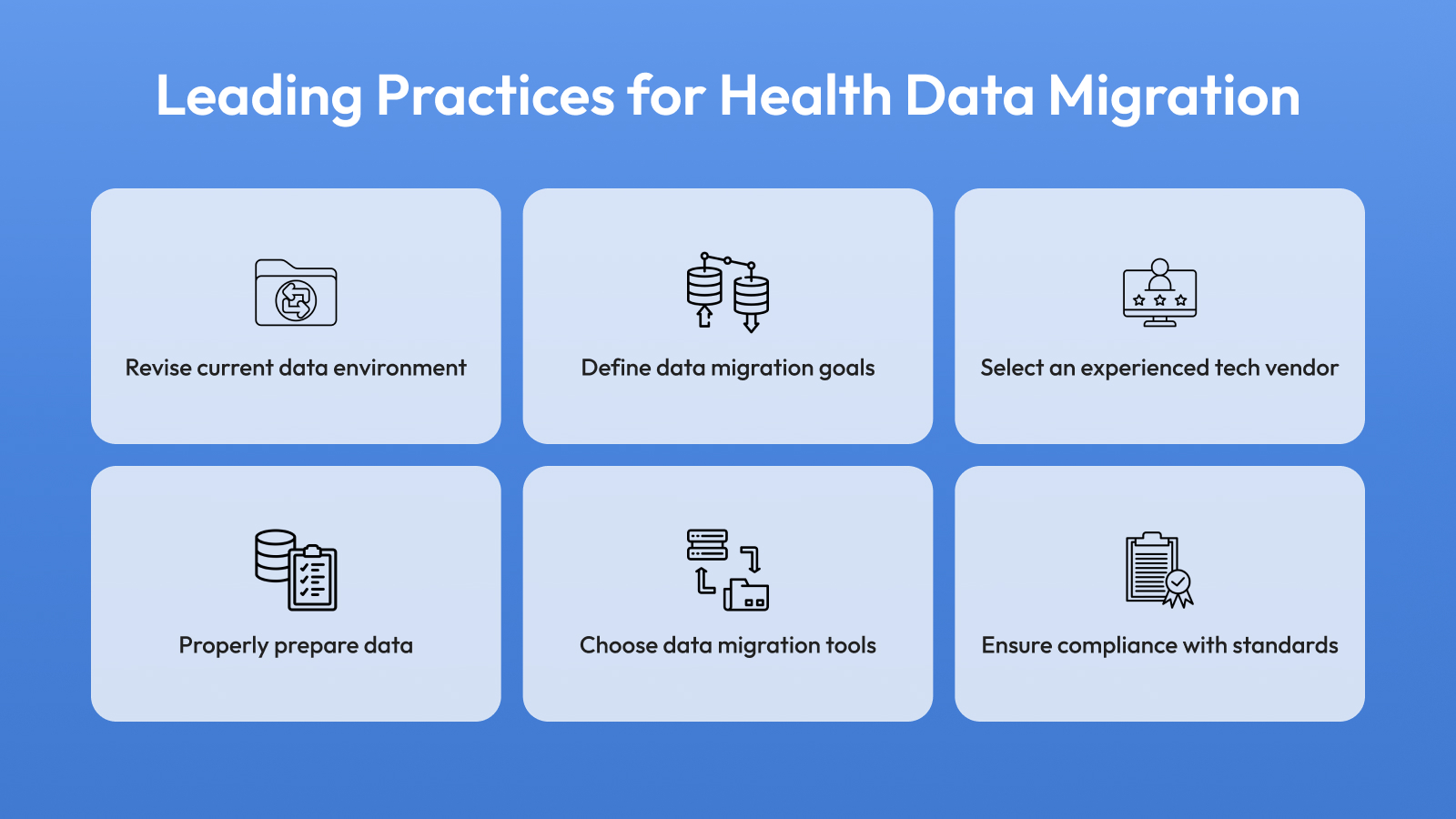 Leading Practices for Health Data Migration

Revise current data environment

Define data migration goals

Select an experienced tech vendor

Properly prepare data

Choose data migration tools

Ensure compliance with standards